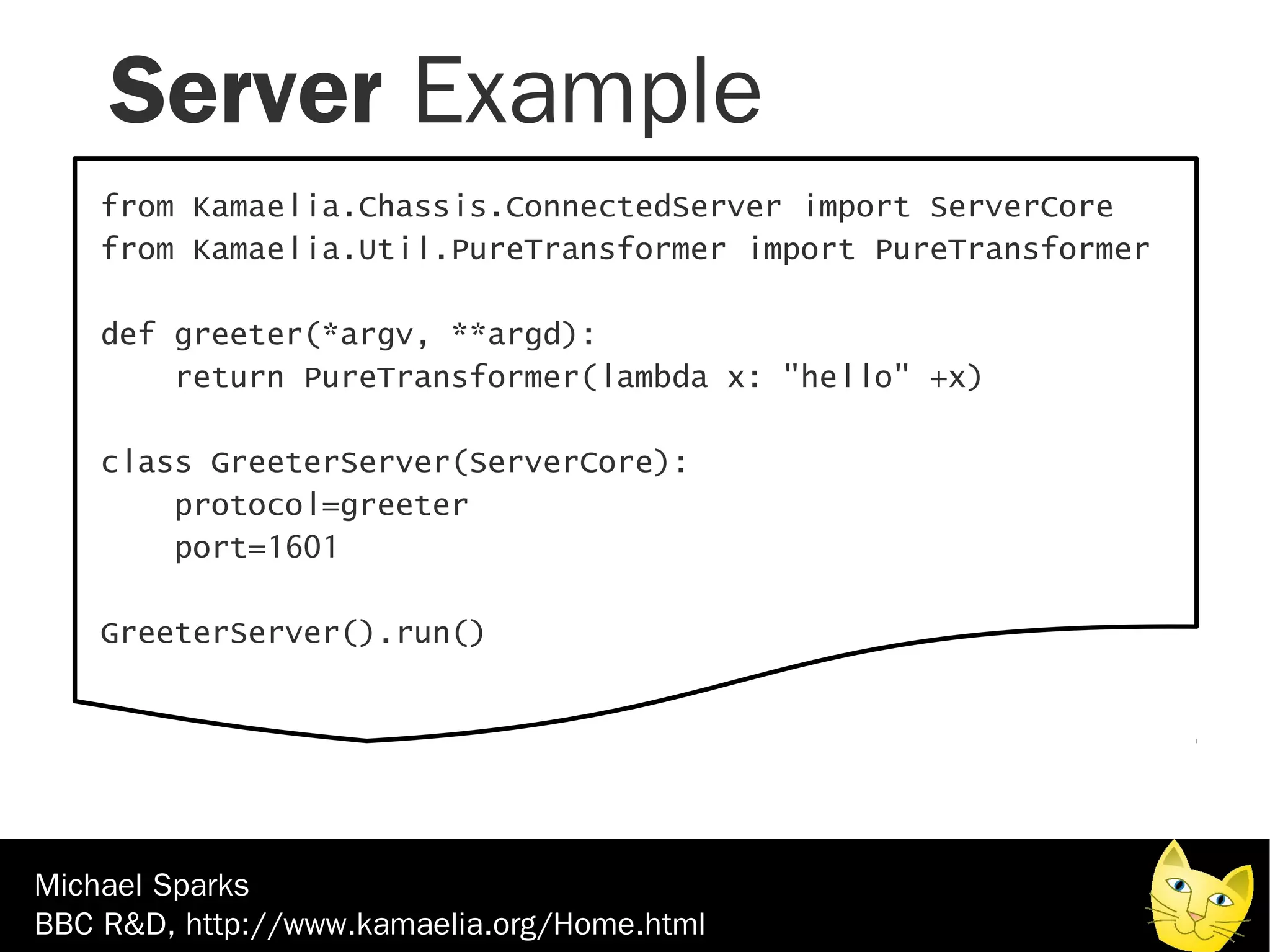 Server Example

from Kamaelia.Chassis.ConnectedServer import ServerCore
from Kamaelia.Util.PureTransformer import PureTransformer

def greeter(*argv, **argd):
    return PureTransformer(lambda x: "hello" +x)

class GreeterServer(ServerCore):
    protocol=greeter
    port=1601

GreeterServer().run()

Michael Sparks
BBC R&D, http://www.kamaelia.org/Home.html